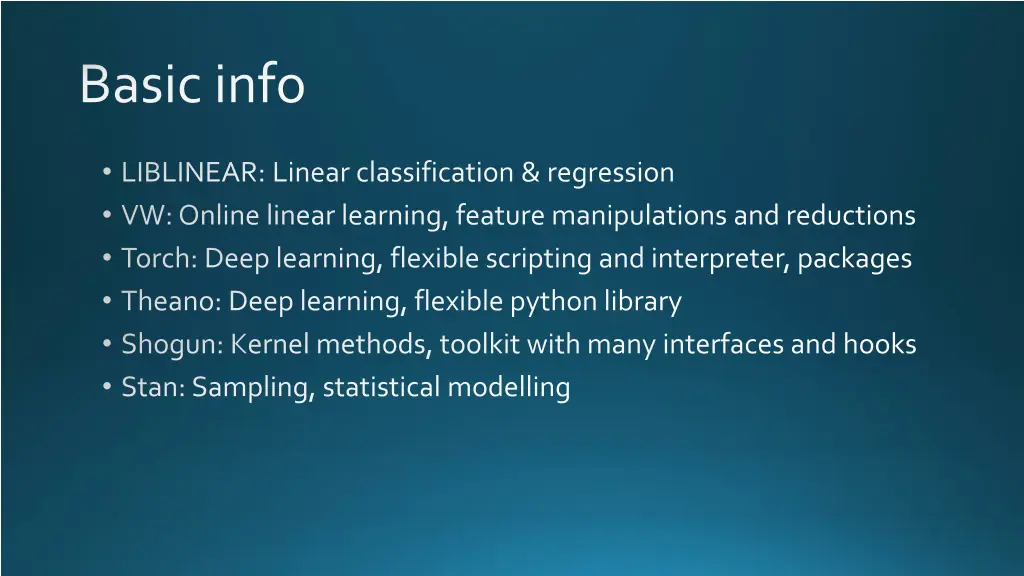 Basic info

• LIBLINEAR: Linear classification & regression
• VW: Online linear learning, feature manipulations and reductions
• Torch: Deep learning, flexible scripting and interpreter, packages
• Theano: Deep learning, flexible python library
• Shogun: Kernel methods, toolkit with many interfaces and hooks
• Stan: Sampling, statistical modelling